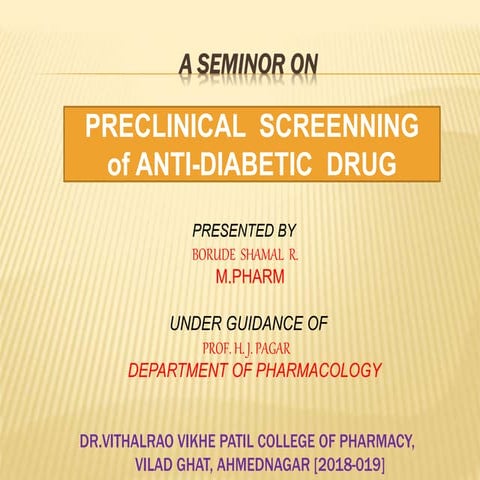 A SEMINOR ON

PRECLINICAL SCREENNING of ANTI-DIABETIC DRUG

PRESENTED BY
BORUDE SHAMAL R.
M.PHARM

UNDER GUIDANCE OF
PROF. H. J. PAGAR
DEPARTMENT OF PHARMACOLOGY

DR.VITHALRAO VIKHE PATIL COLLEGE OF PHARMACY, VILAD GHAT, AHMEDNAGAR [2018-019]